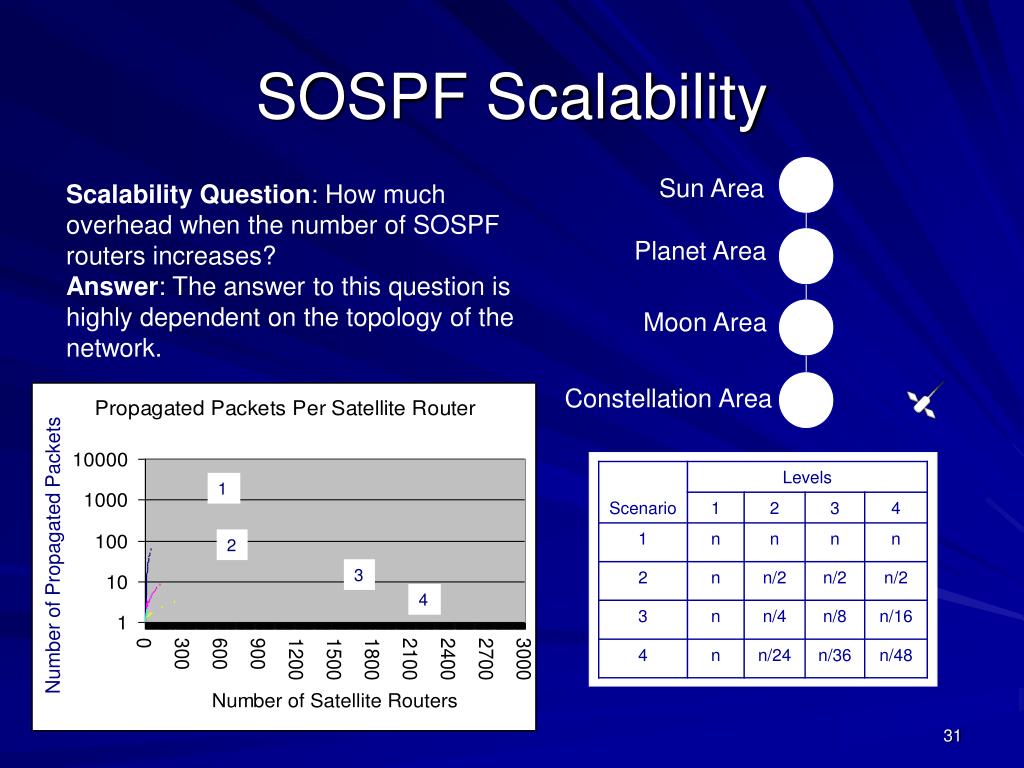 SOSPF Scalability

**Scalability Question**: How much overhead when the number of SOSPF routers increases?
**Answer**: The answer to this question is highly dependent on the topology of the network.

Sun Area
Planet Area
Moon Area
Constellation Area

Propagated Packets Per Satellite Router

Number of Propagated Packets

10000
1000
100
10
1

1
2
3
4

0
300
600
900
1200
1500
1800
2100
2400
2700
3000

Number of Satellite Routers

| | Levels | | | |
|---|---|---|---|---|
| Scenario | 1 | 2 | 3 | 4 |
| 1 | n | n | n | n |
| 2 | n | n/2 | n/2 | n/2 |
| 3 | n | n/4 | n/8 | n/16 |
| 4 | n | n/24 | n/36 | n/48 |

31